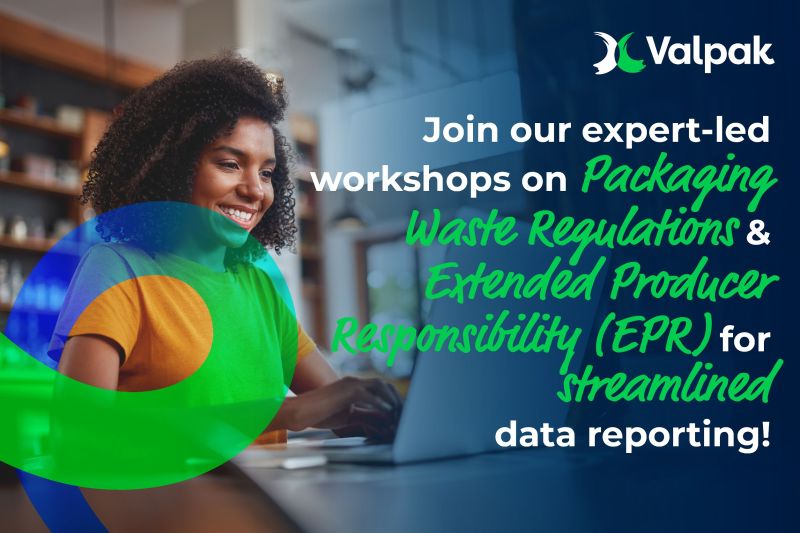 Valpak

Join our expert-led workshops on Packaging Waste Regulations & Extended Producer Responsibility (EPR) for streamlined data reporting!